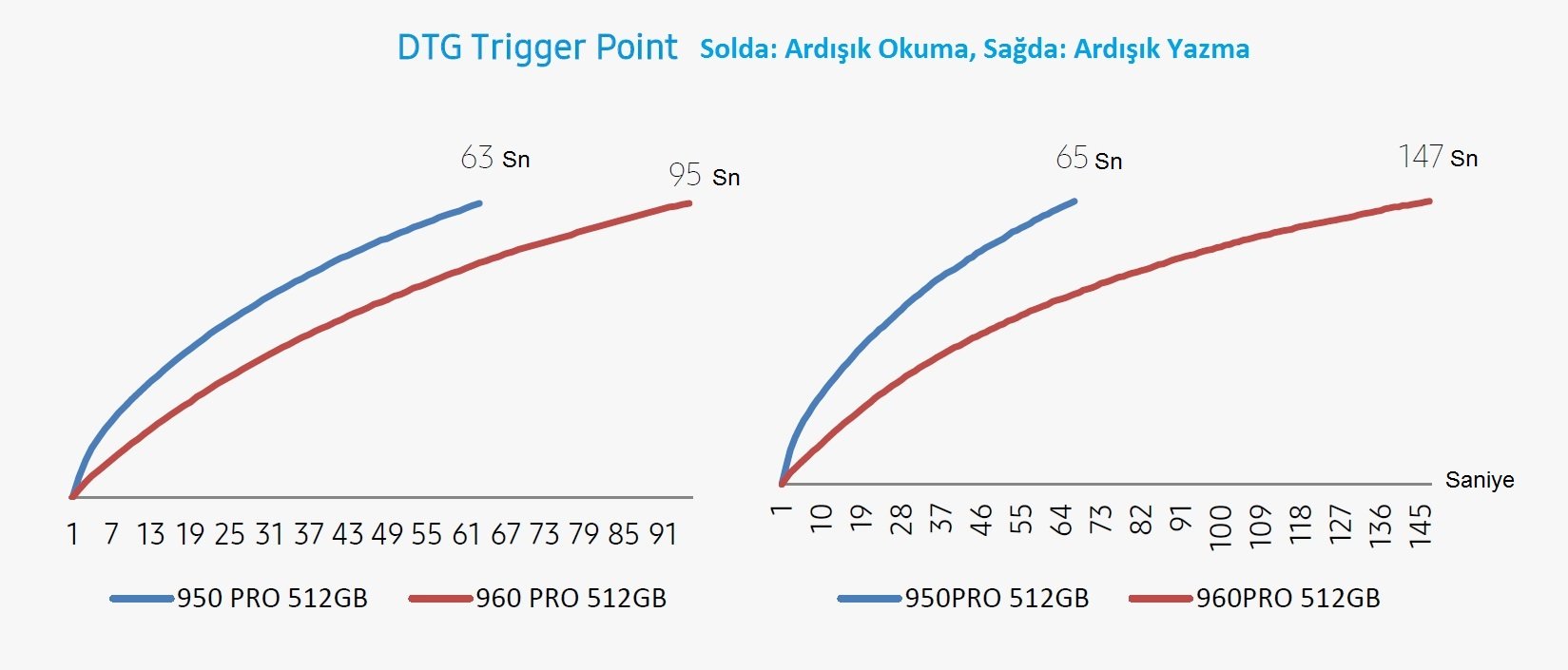 DTG Trigger Point Solda: Ardışık Okuma, Sağda: Ardışık Yazma

63 Sn
95 Sn

1 7 13 19 25 31 37 43 49 55 61 67 73 79 85 91

950 PRO 512GB 960 PRO 512GB

65 Sn
147 Sn

Saniye

1 10 19 28 37 46 55 64 73 82 91 100 109 118 127 136 145

950PRO 512GB 960PRO 512GB